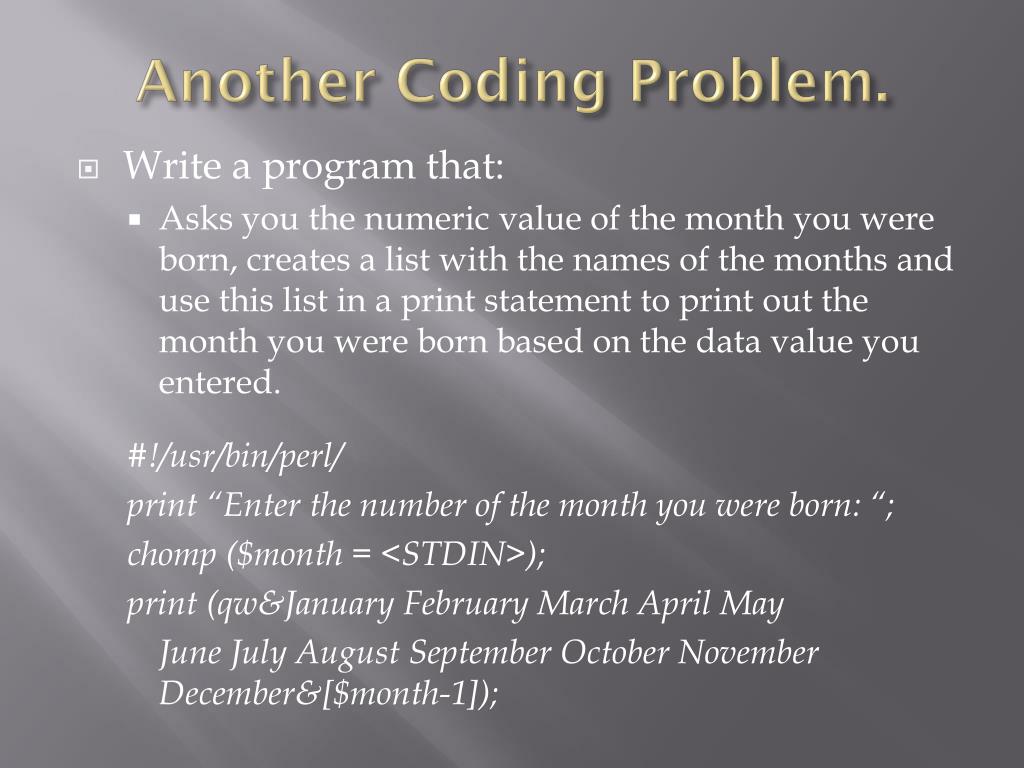 Another Coding Problem.

Write a program that:

Asks you the numeric value of the month you were born, creates a list with the names of the months and use this list in a print statement to print out the month you were born based on the data value you entered.

#!/usr/bin/perl/

print “Enter the number of the month you were born: “;

chomp ($month = <STDIN>);

print (qw&January February March April May June July August September October November December&[$month-1]);